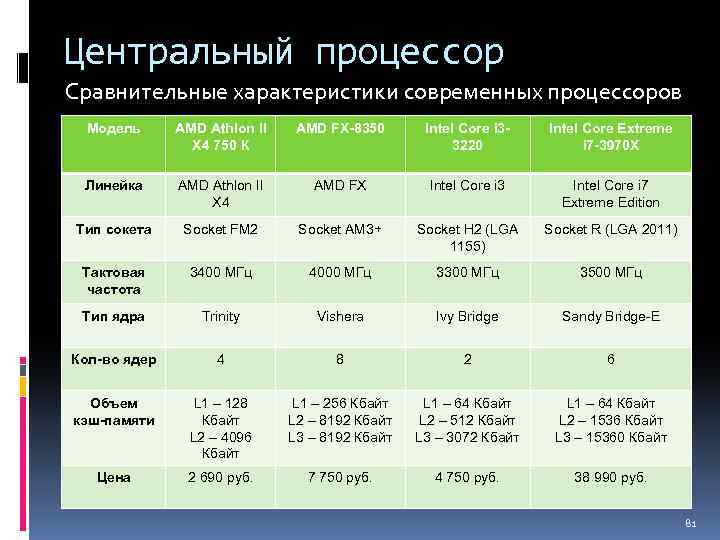 Центральный процессор

Сравнительные характеристики современных процессоров

| Модель | AMD Athlon II X4 750 K | AMD FX-8350 | Intel Core i3-3220 | Intel Core Extreme i7-3970X |
|---|---|---|---|---|
| Линейка | AMD Athlon II X4 | AMD FX | Intel Core i3 | Intel Core i7 Extreme Edition |
| Тип сокета | Socket FM2 | Socket AM3+ | Socket H2 (LGA 1155) | Socket R (LGA 2011) |
| Тактовая частота | 3400 МГц | 4000 МГц | 3300 МГц | 3500 МГц |
| Тип ядра | Trinity | Vishera | Ivy Bridge | Sandy Bridge-E |
| Кол-во ядер | 4 | 8 | 2 | 6 |
| Объем кэш-памяти | L1 – 128 Кбайт L2 – 4096 Кбайт | L1 – 256 Кбайт L2 – 8192 Кбайт L3 – 8192 Кбайт | L1 – 64 Кбайт L2 – 512 Кбайт L3 – 3072 Кбайт | L1 – 64 Кбайт L2 – 1536 Кбайт L3 – 15360 Кбайт |
| Цена | 2 690 руб. | 7 750 руб. | 4 750 руб. | 38 990 руб. |

81